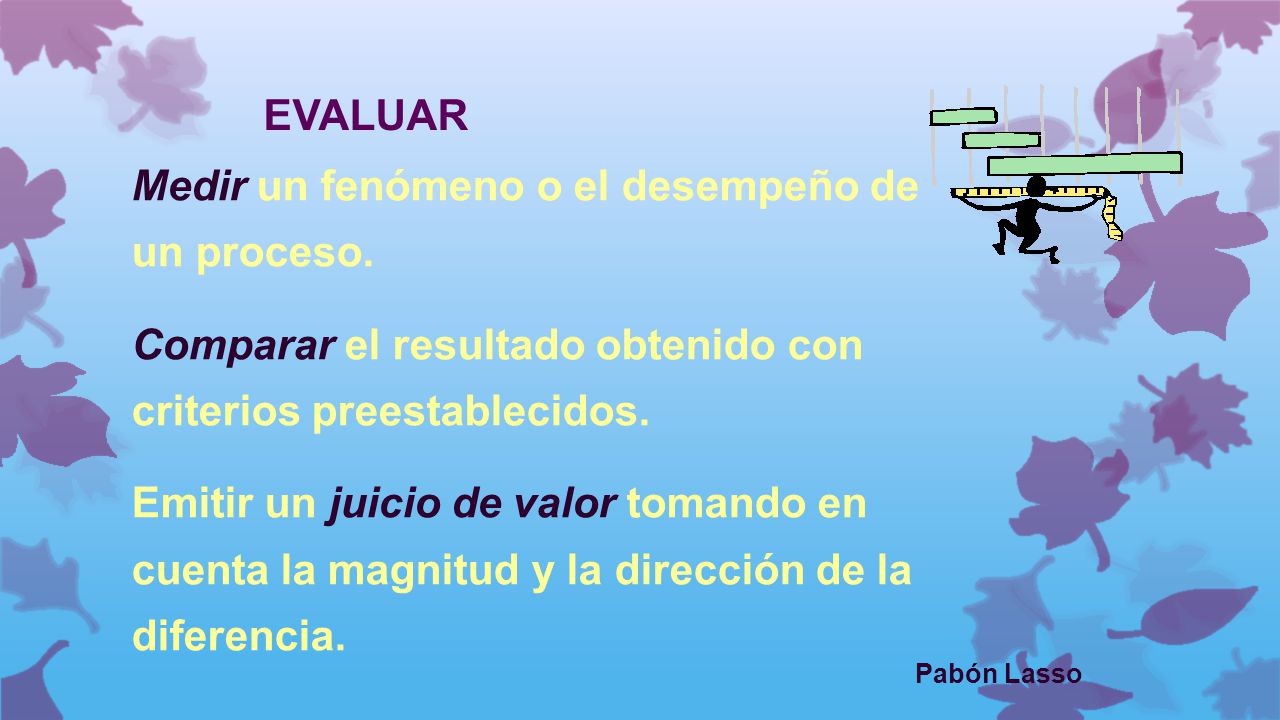 EVALUAR

Medir un fenómeno o el desempeño de un proceso.

Comparar el resultado obtenido con criterios preestablecidos.

Emitir un juicio de valor tomando en cuenta la magnitud y la dirección de la diferencia.

Pabón Lasso